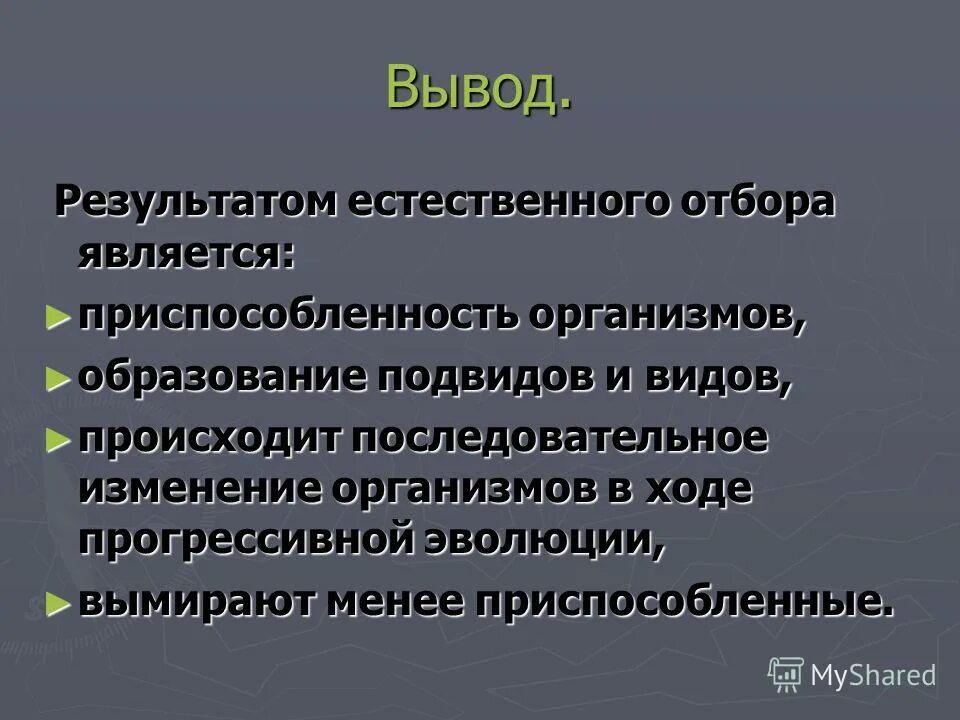 Вывод.

Результатом естественного отбора является:

► приспособленность организмов,

► образование подвидов и видов,

► происходит последовательное изменение организмов в ходе прогрессивной эволюции,

► вымирают менее приспособленные.

MyShared